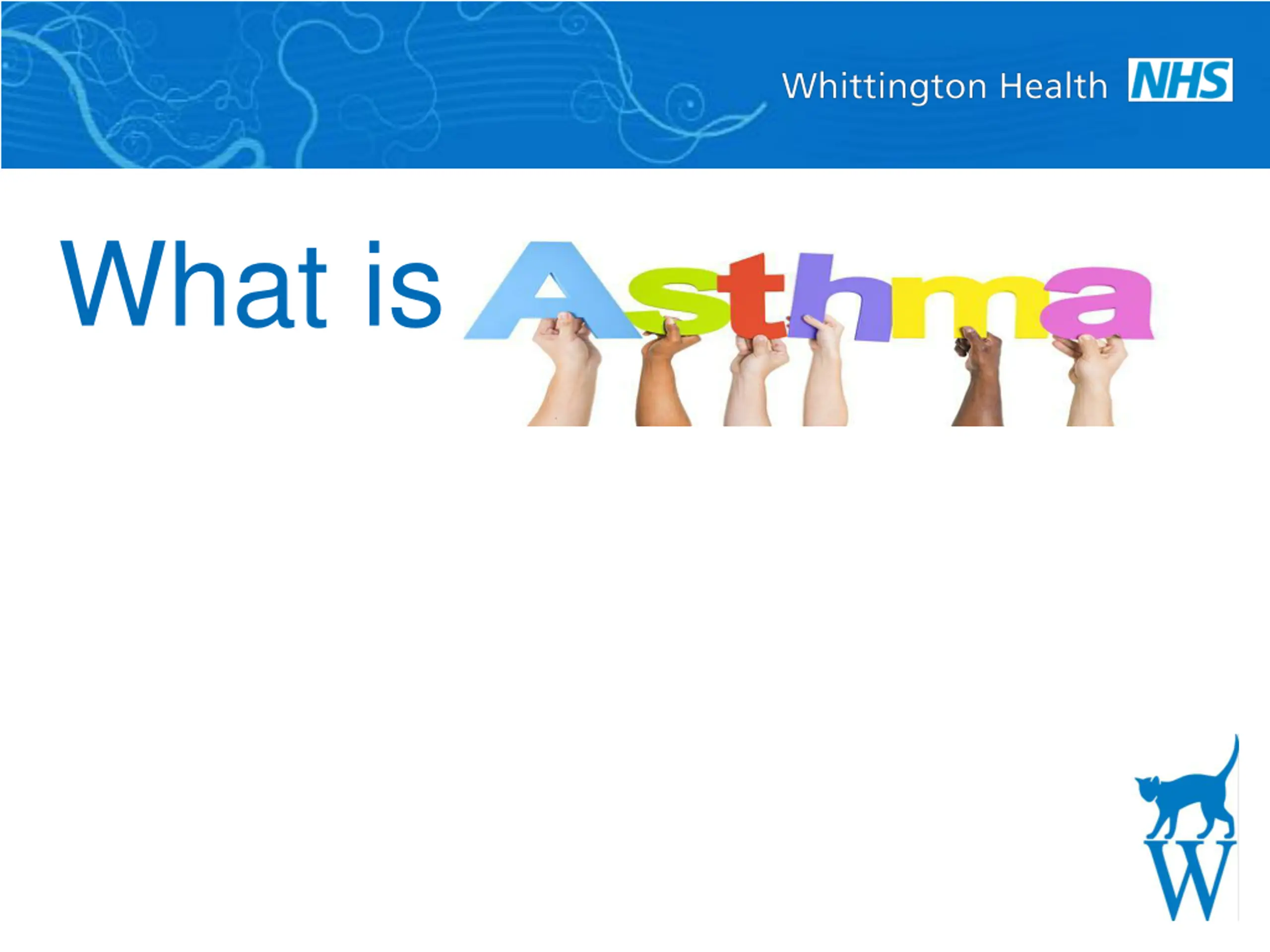 Whittington Health NHS

What is Asthma

W